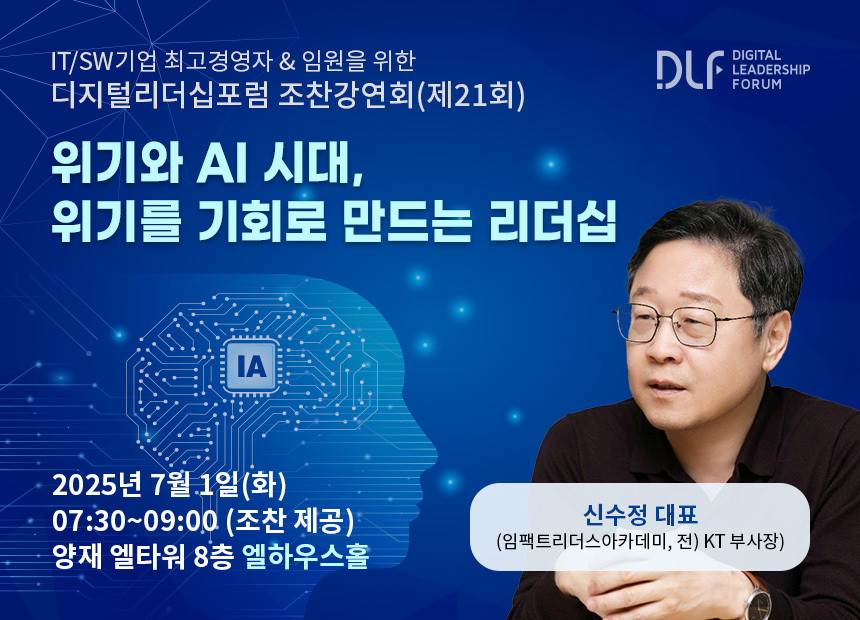 IT/SW기업 최고경영자 & 임원을 위한
디지털리더십포럼 조찬강연회(제21회)

DLF DIGITAL LEADERSHIP FORUM

위기와 AI 시대,
위기를 기회로 만드는 리더십

IA

2025년 7월 1일(화)
07:30~09:00 (조찬 제공)
양재 엘타워 8층 엘하우스홀

신수정 대표
(임팩트리더스아카데미, 전) KT 부사장)